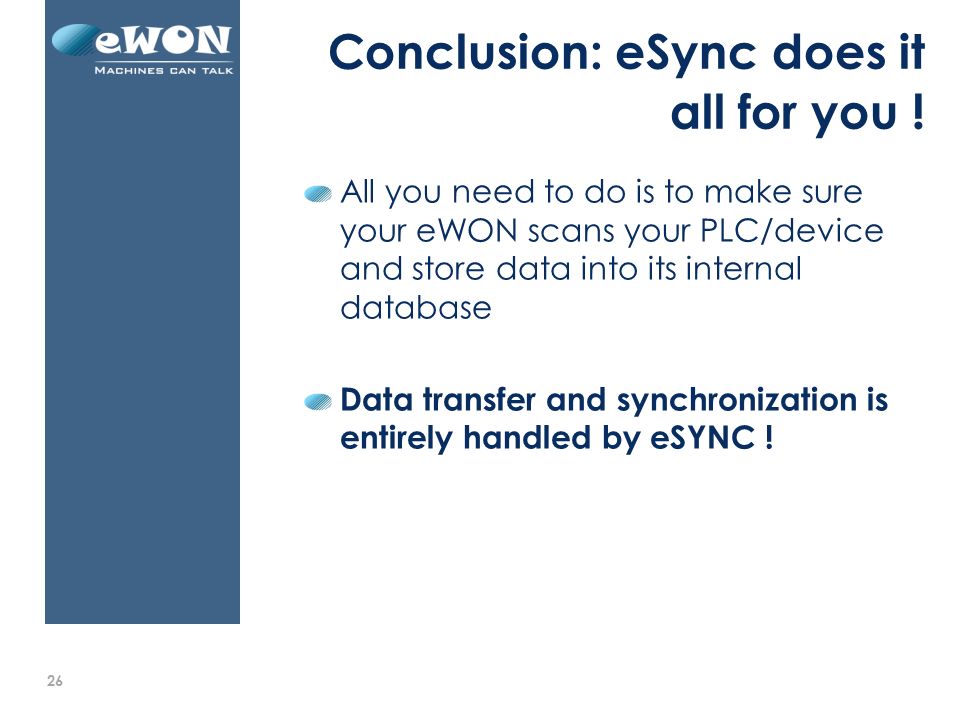 eWON
MACHINES CAN TALK

Conclusion: eSync does it all for you !

All you need to do is to make sure your eWON scans your PLC/device and store data into its internal database

Data transfer and synchronization is entirely handled by eSYNC !

26